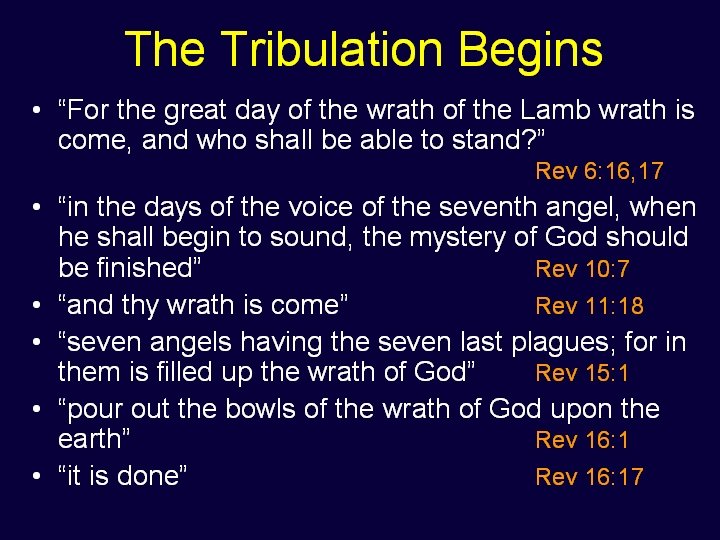 The Tribulation Begins

• “For the great day of the wrath of the Lamb wrath is come, and who shall be able to stand?” Rev 6:16,17

• “in the days of the voice of the seventh angel, when he shall begin to sound, the mystery of God should be finished” Rev 10:7

• “and thy wrath is come” Rev 11:18

• “seven angels having the seven last plagues; for in them is filled up the wrath of God” Rev 15:1

• “pour out the bowls of the wrath of God upon the earth” Rev 16:1

• “it is done” Rev 16:17